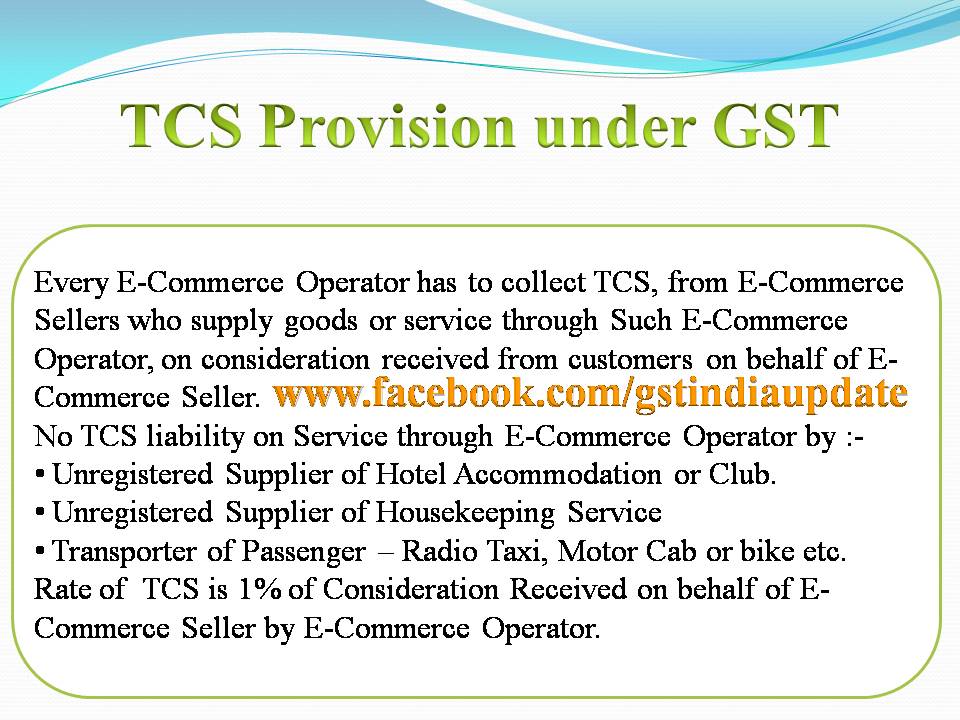 TCS Provision under GST

Every E-Commerce Operator has to collect TCS, from E-Commerce Sellers who supply goods or service through Such E-Commerce Operator, on consideration received from customers on behalf of E-Commerce Seller. www.facebook.com/gstindiaupdate
No TCS liability on Service through E-Commerce Operator by :-
• Unregistered Supplier of Hotel Accommodation or Club.
• Unregistered Supplier of Housekeeping Service
• Transporter of Passenger – Radio Taxi, Motor Cab or bike etc.
Rate of TCS is 1% of Consideration Received on behalf of E-Commerce Seller by E-Commerce Operator.